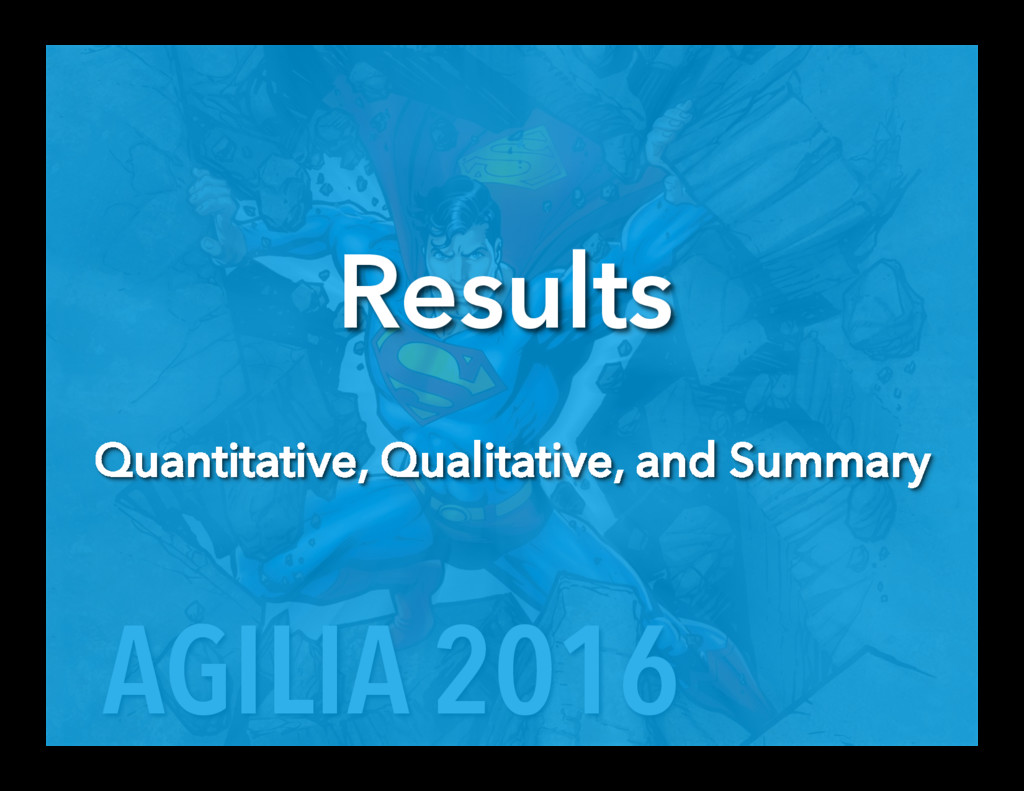 Results

Quantitative, Qualitative, and Summary

AGILIA 2016